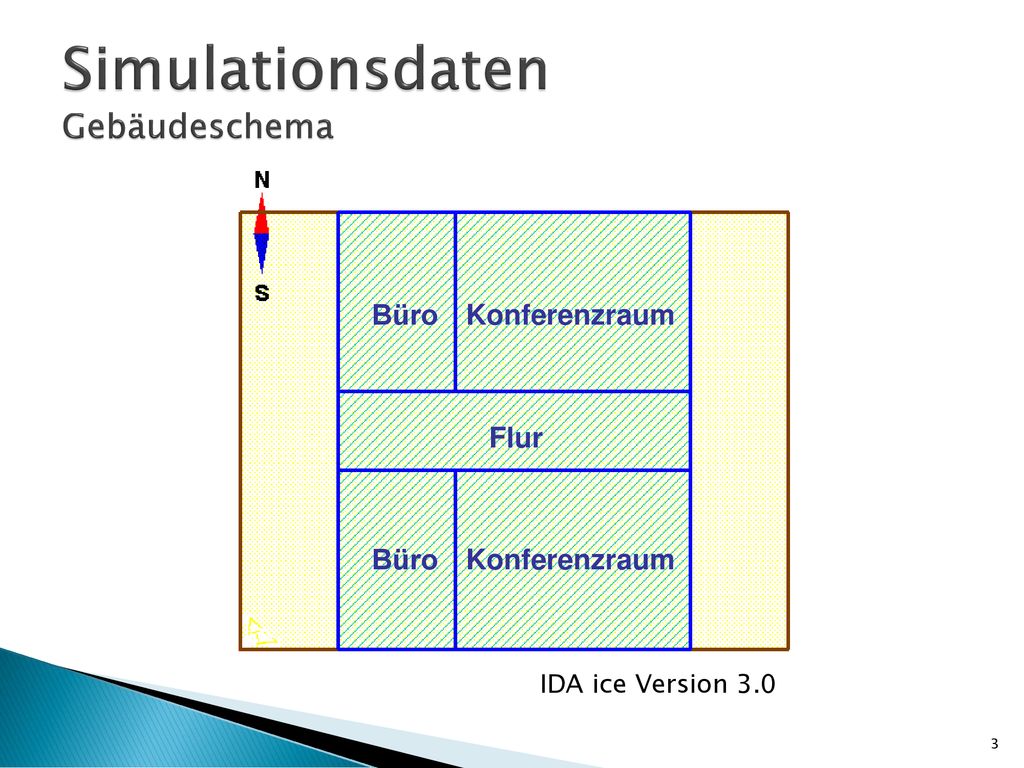 Simulationsdaten
Gebäudeschema

N
S

Büro
Konferenzraum
Flur
Büro
Konferenzraum

IDA ice Version 3.0

3